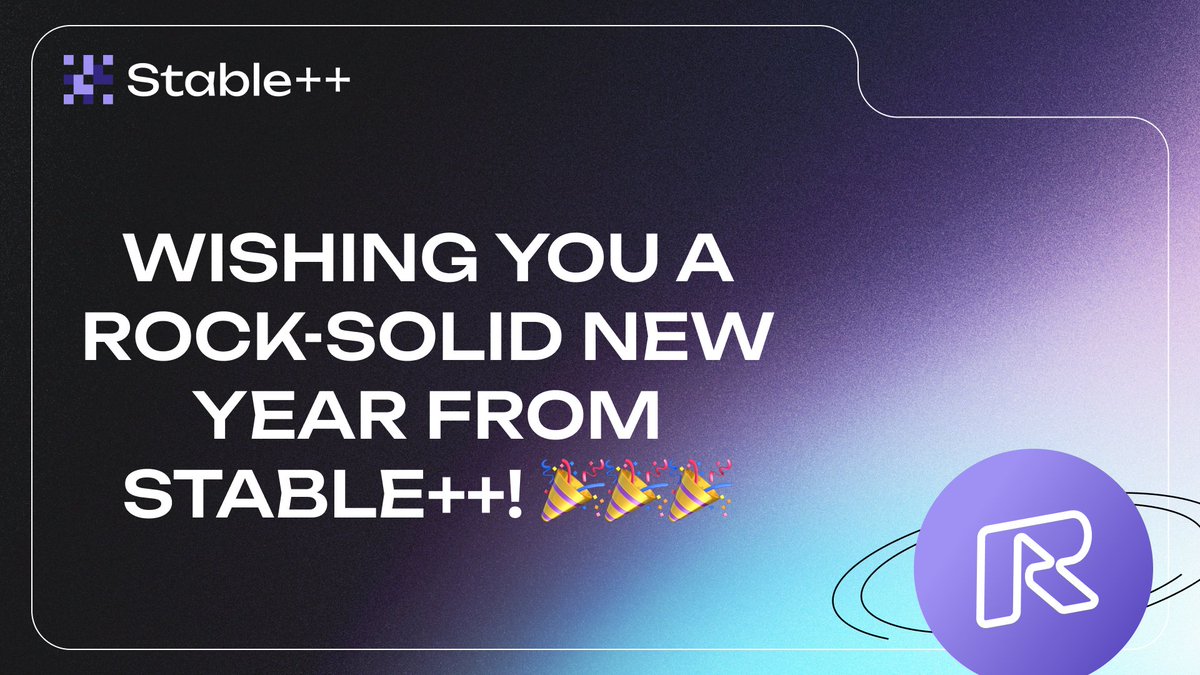 Stable++

WISHING YOU A ROCK-SOLID NEW YEAR FROM STABLE++! 🎉🎉🎉

R